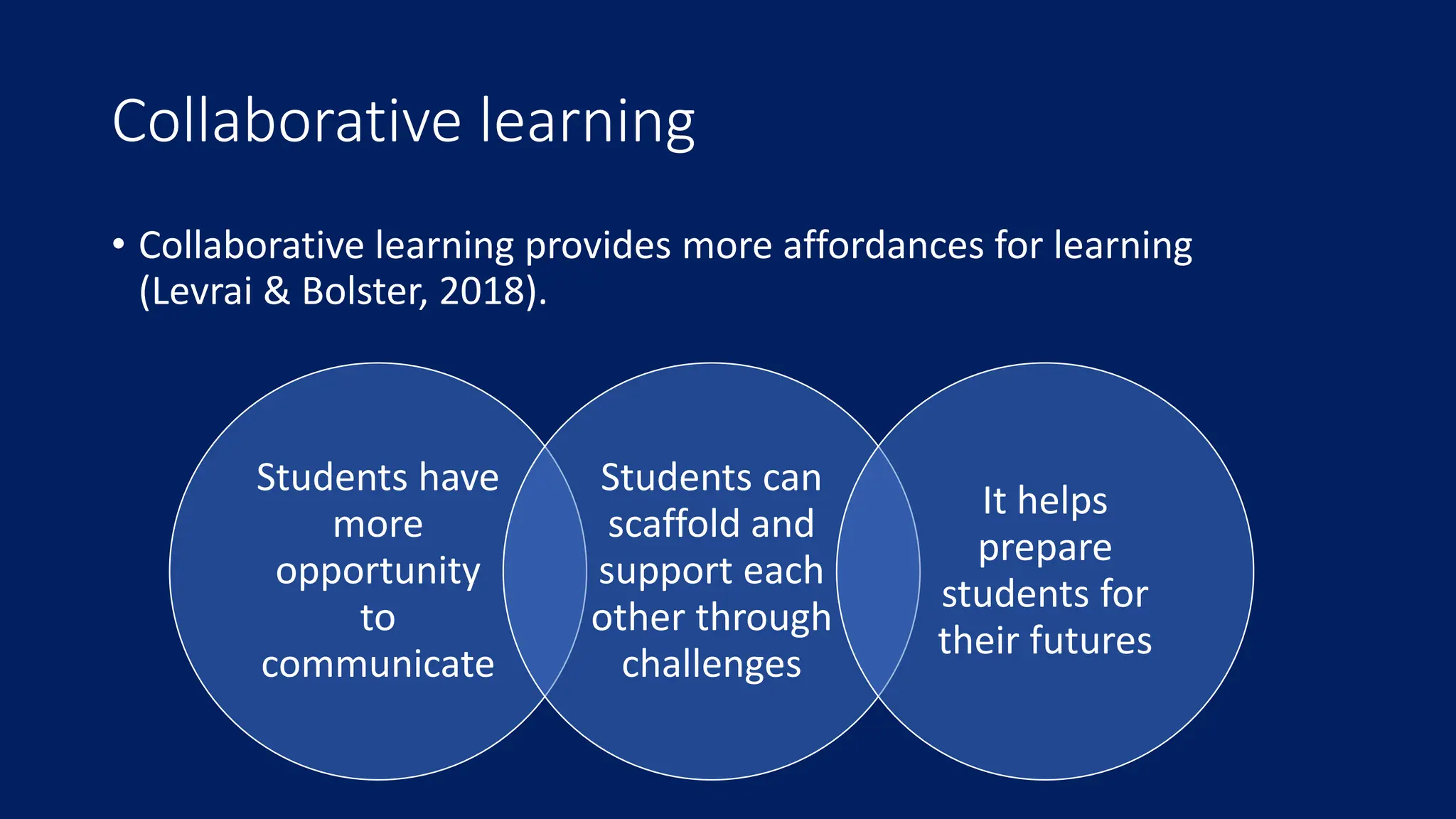 Collaborative learning

• Collaborative learning provides more affordances for learning (Levrai & Bolster, 2018).

Students have more opportunity to communicate

Students can scaffold and support each other through challenges

It helps prepare students for their futures